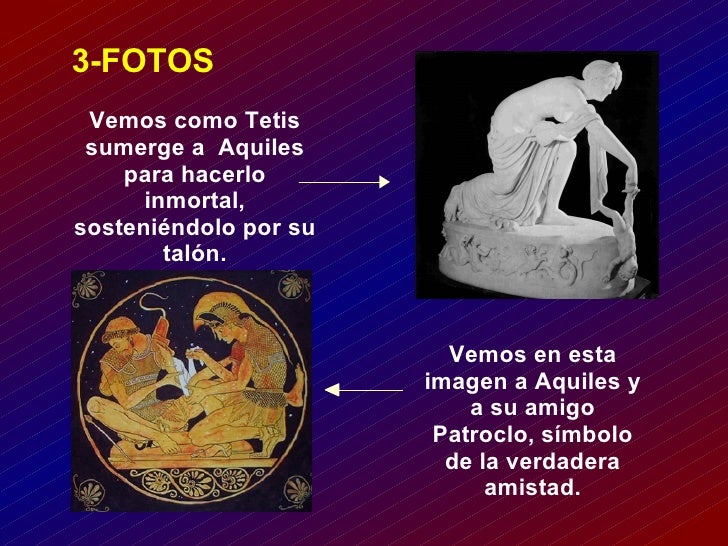 3-FOTOS

Vemos como Tetis sumerge a Aquiles para hacerlo inmortal, sosteniéndolo por su talón.

Vemos en esta imagen a Aquiles y a su amigo Patroclo, símbolo de la verdadera amistad.